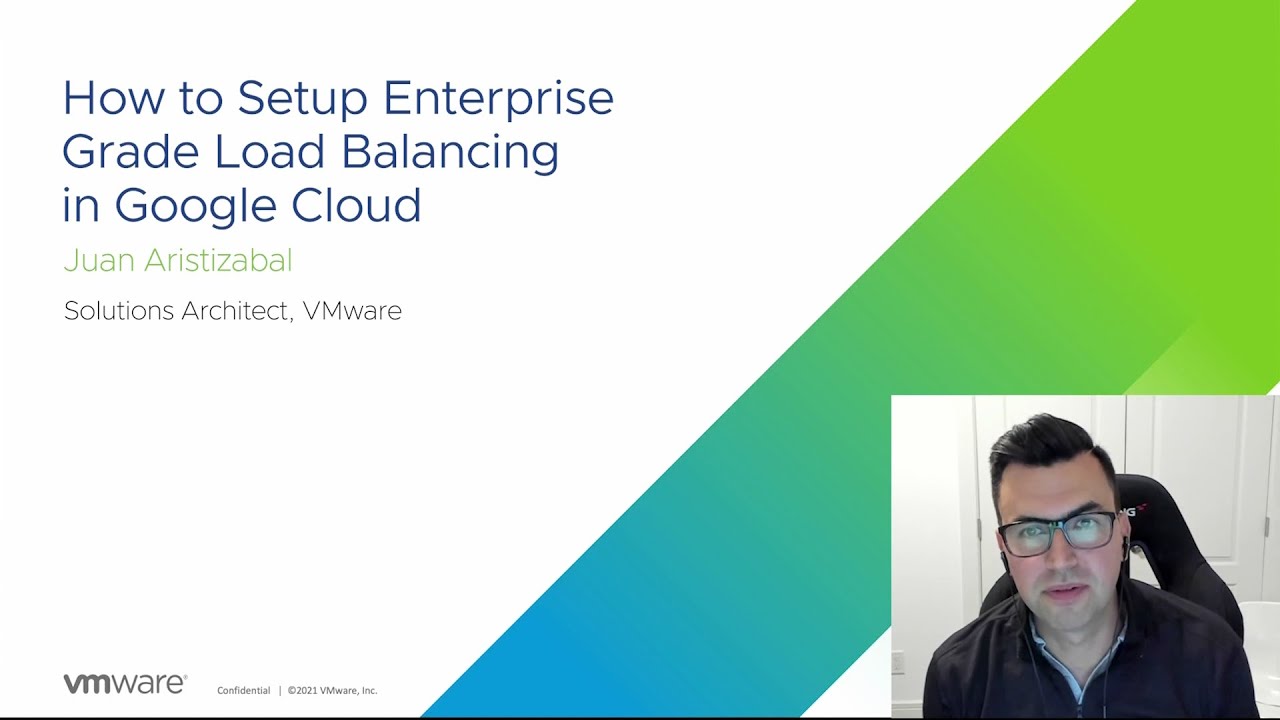 How to Setup Enterprise Grade Load Balancing in Google Cloud

Juan Aristizabal

Solutions Architect, VMware

vmware® Confidential | ©2021 VMware, Inc.